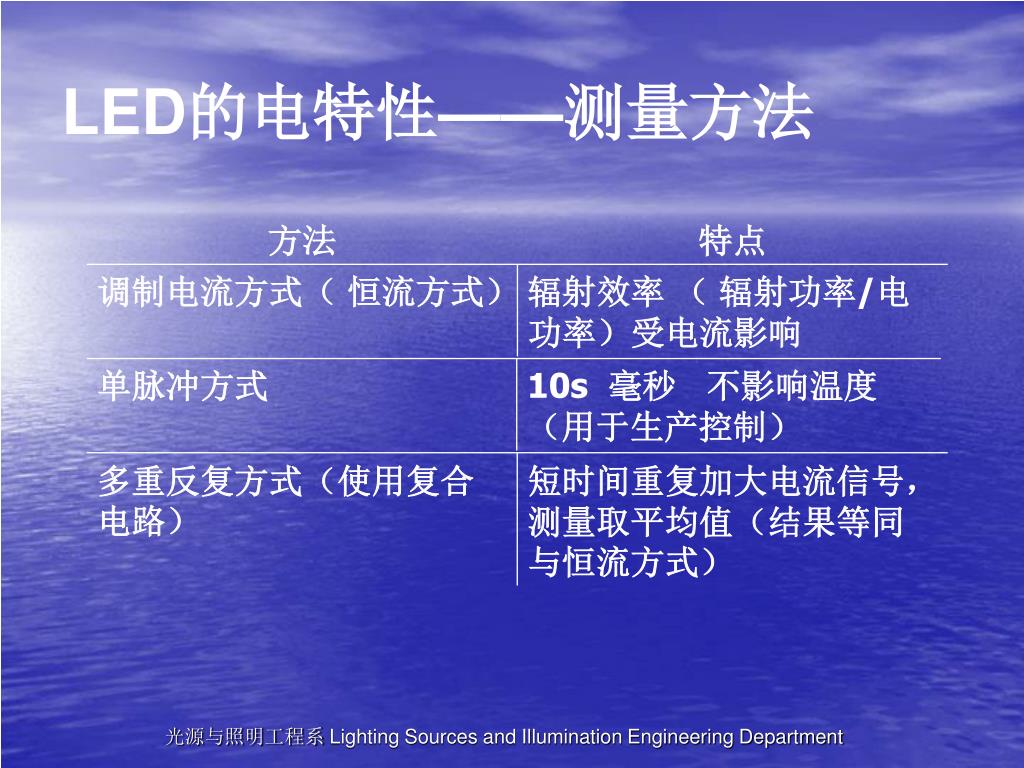 LED的电特性——测量方法

| 方法 | 特点 |
|---|---|
| 调制电流方式（ 恒流方式） | 辐射效率 （ 辐射功率/电功率）受电流影响 |
| 单脉冲方式 | 10s 毫秒 不影响温度（用于生产控制） |
| 多重反复方式（使用复合电路） | 短时间重复加大电流信号，测量取平均值（结果等同与恒流方式） |

光源与照明工程系 Lighting Sources and Illumination Engineering Department